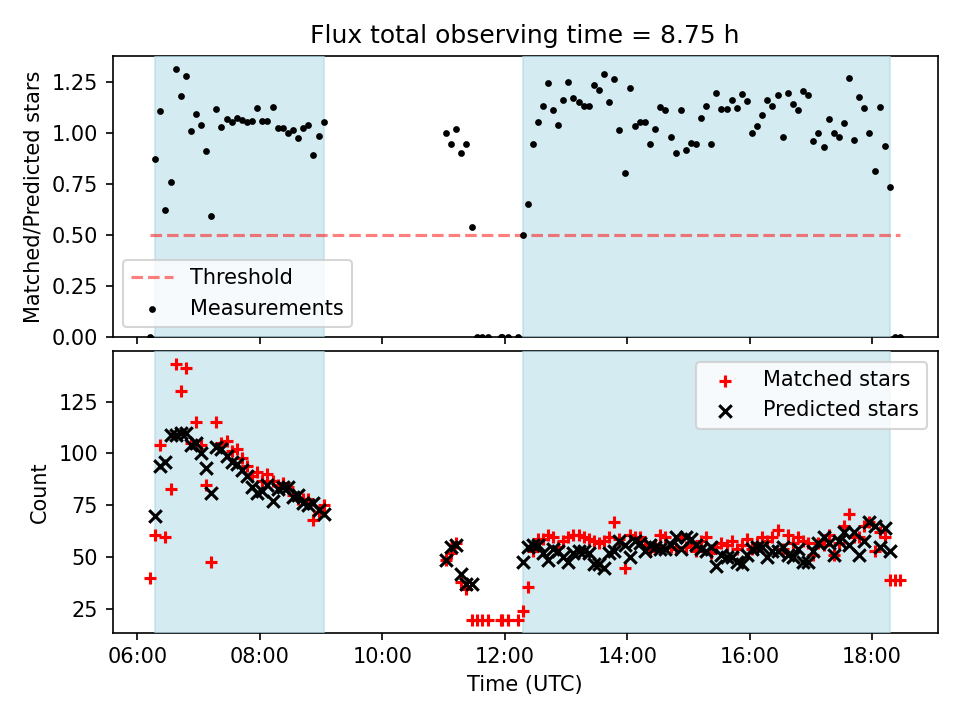 Flux total observing time = 8.75 h

Matched/Predicted stars

1.25
1.00
0.75
0.50
0.25
0.00

Threshold
Measurements

Count

125
100
75
50
25

Matched stars
Predicted stars

06:00
08:00
10:00
12:00
14:00
16:00
18:00

Time (UTC)